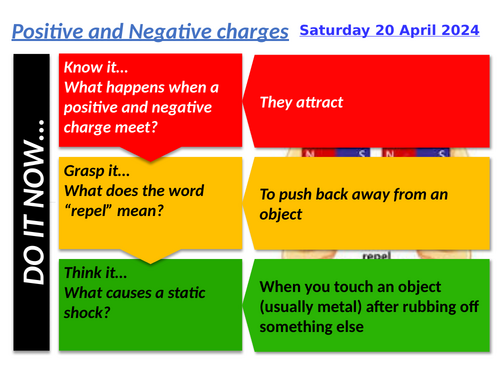 Positive and Negative charges Saturday 20 April 2024

DO IT NOW…

Know it…
What happens when a positive and negative charge meet?

They attract

N S N S

Grasp it…
What does the word “repel” mean?

To push back away from an object

repel

Think it…
What causes a static shock?

When you touch an object (usually metal) after rubbing off something else